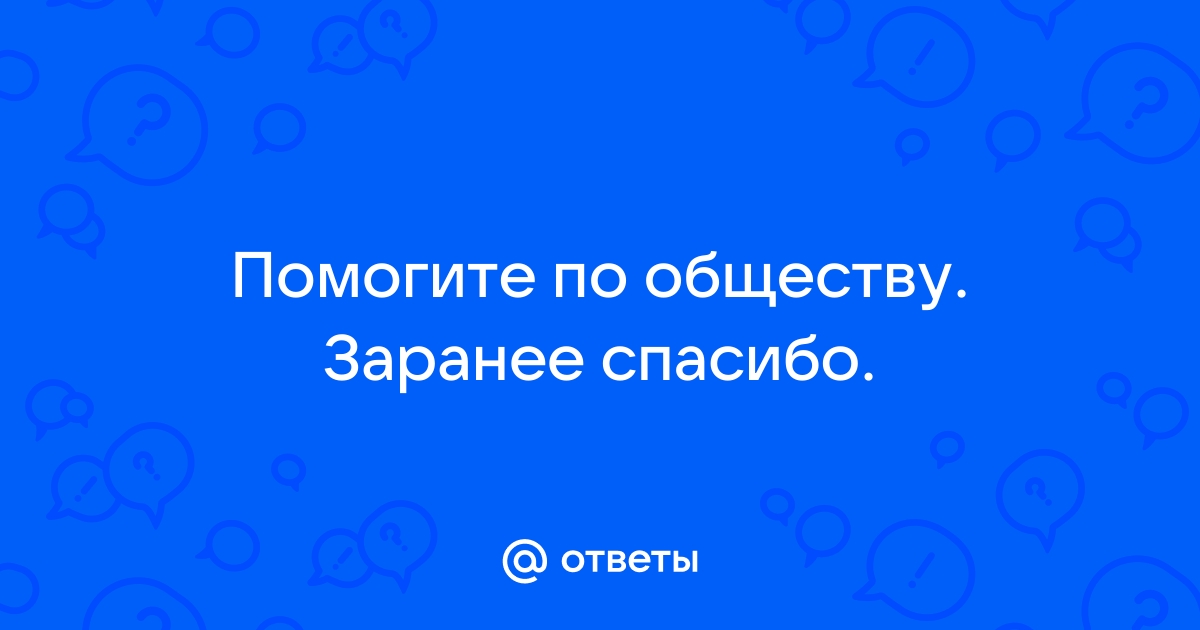 Помогите по обществу. Заранее спасибо.

@ ответы